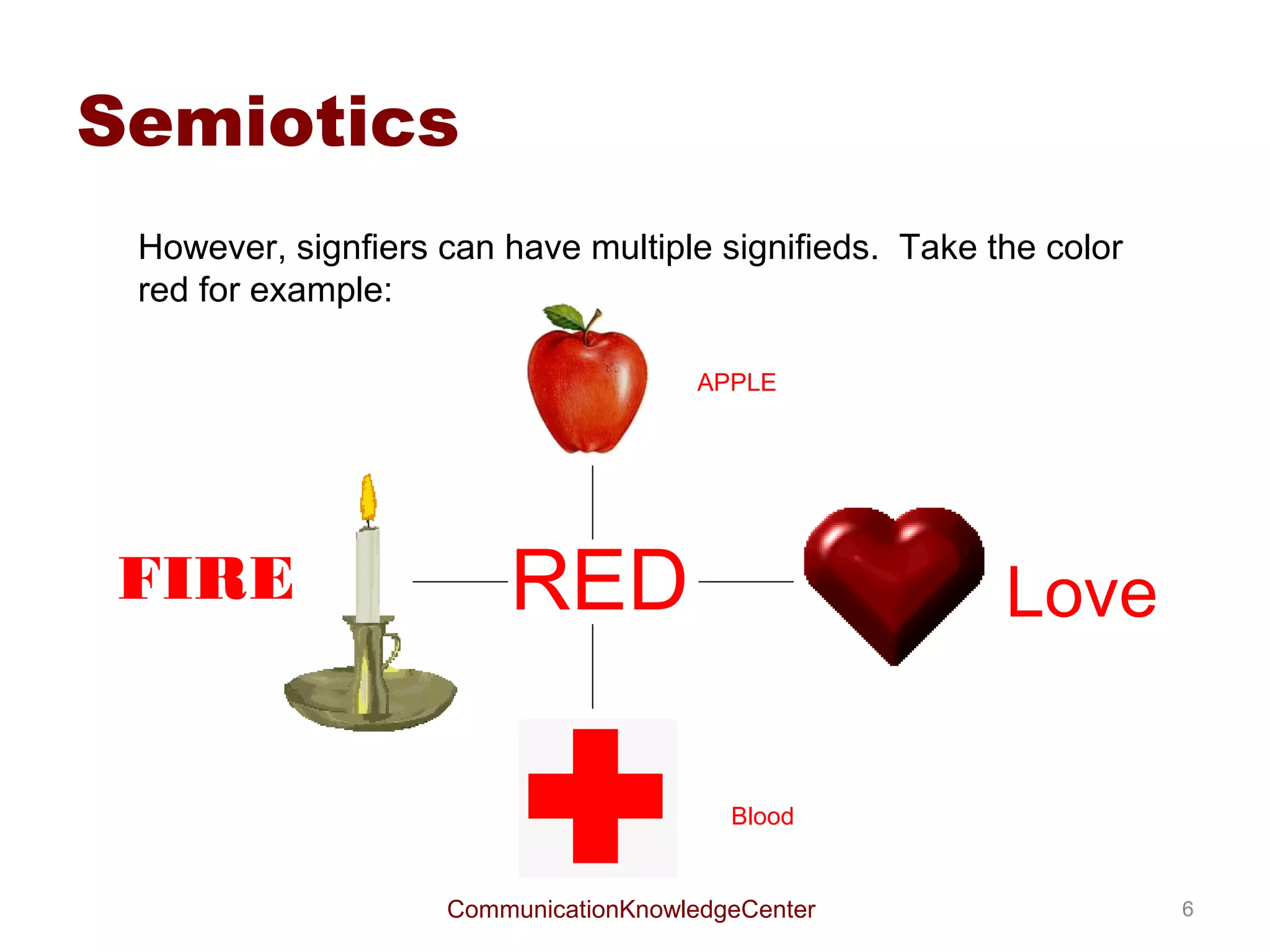 Semiotics

However, signfiers can have multiple signifieds.  Take the color red for example:

APPLE

FIRE

RED

Love

Blood

CommunicationKnowledgeCenter

6